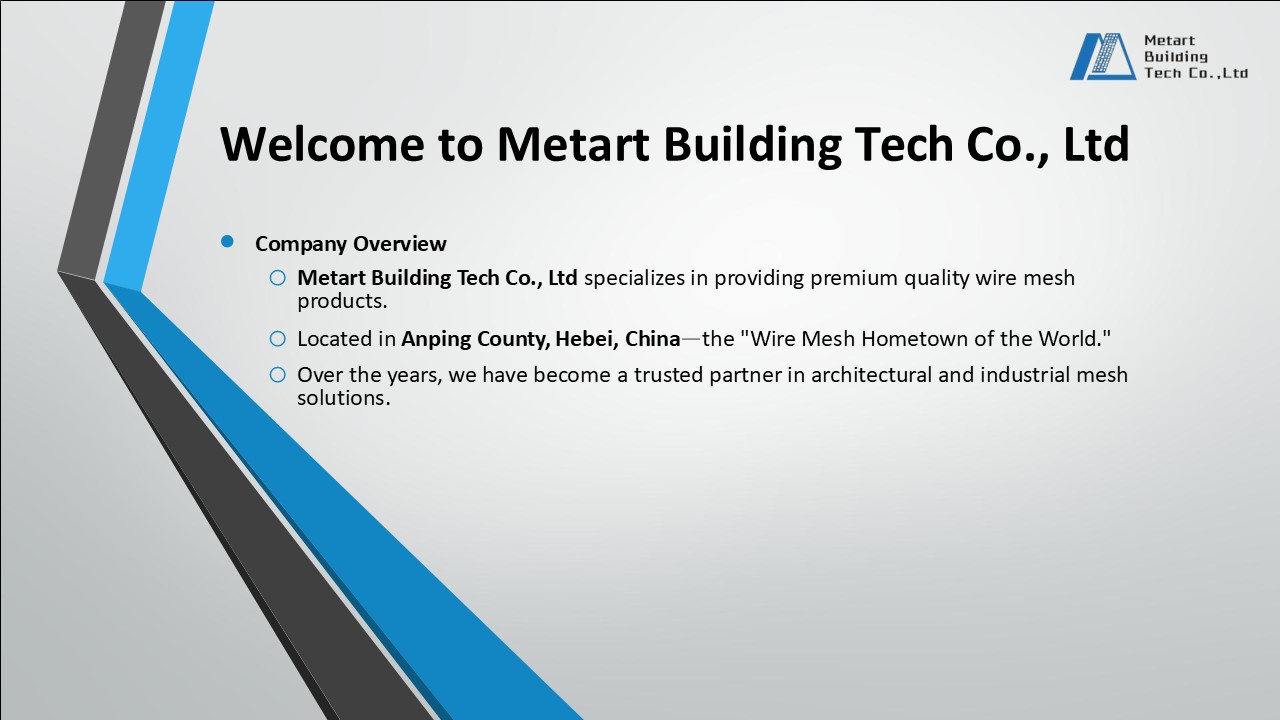 Metart Building Tech Co.,Ltd

Welcome to Metart Building Tech Co., Ltd

Company Overview

Metart Building Tech Co., Ltd specializes in providing premium quality wire mesh products.

Located in Anping County, Hebei, China—the "Wire Mesh Hometown of the World."

Over the years, we have become a trusted partner in architectural and industrial mesh solutions.